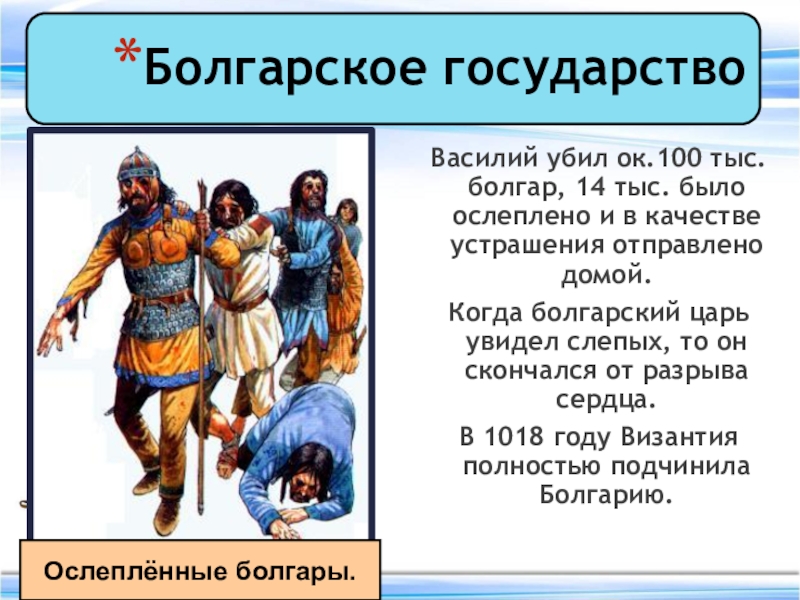 *Болгарское государство

Василий убил ок.100 тыс. болгар, 14 тыс. было ослеплено и в качестве устрашения отправлено домой.

Когда болгарский царь увидел слепых, то он скончался от разрыва сердца.

В 1018 году Византия полностью подчинила Болгарию.

Ослеплённые болгары.